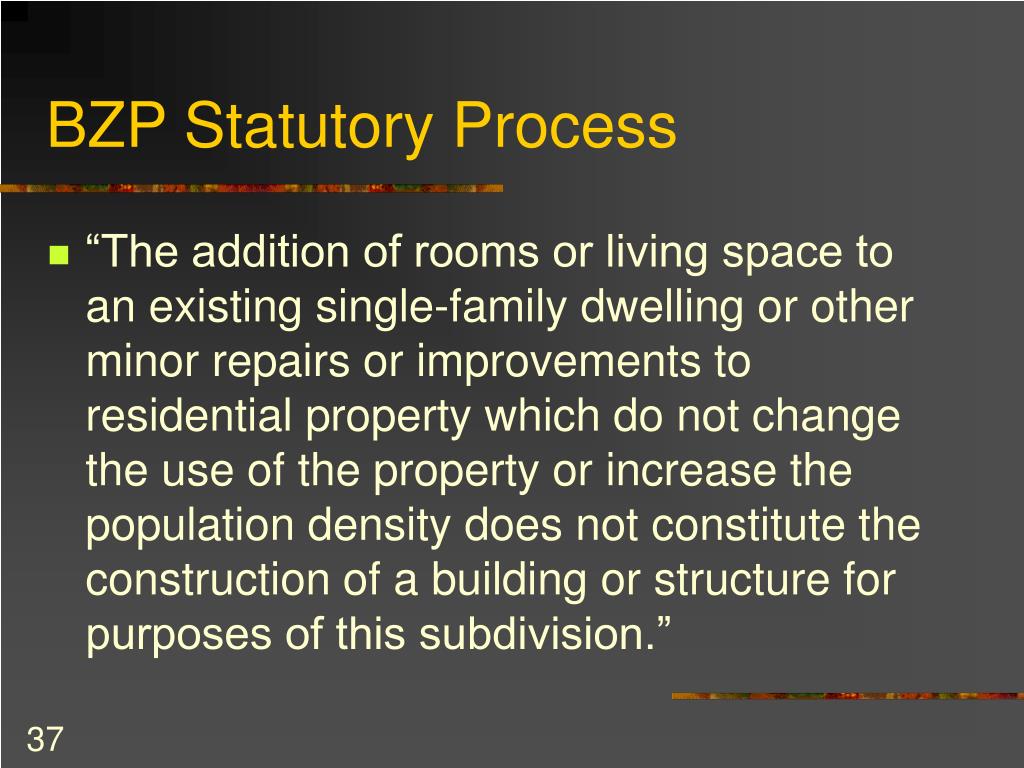 BZP Statutory Process

“The addition of rooms or living space to an existing single-family dwelling or other minor repairs or improvements to residential property which do not change the use of the property or increase the population density does not constitute the construction of a building or structure for purposes of this subdivision.”

37